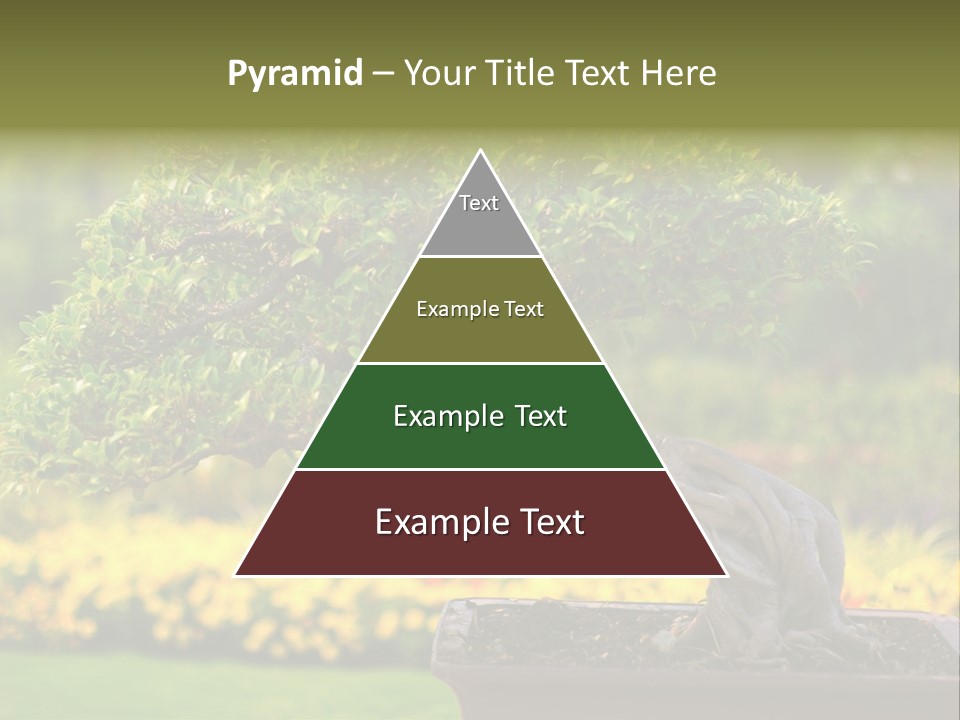 Pyramid – Your Title Text Here

Text

Example Text

Example Text

Example Text